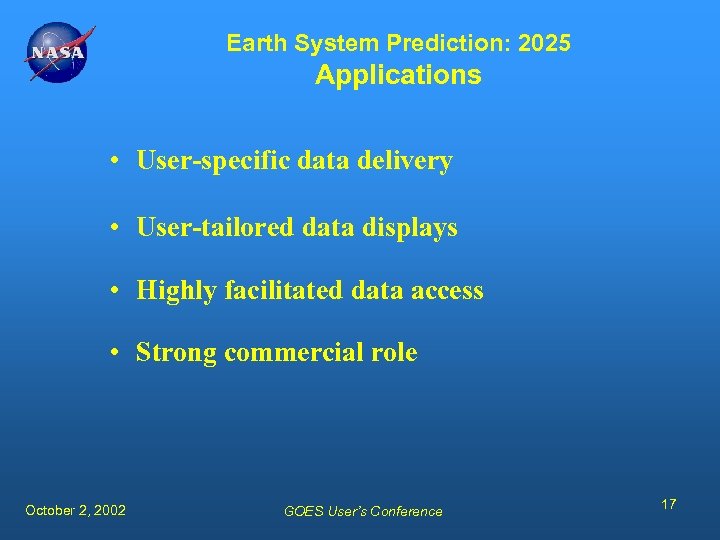 NASA

Earth System Prediction: 2025
Applications

• User-specific data delivery

• User-tailored data displays

• Highly facilitated data access

• Strong commercial role

October 2, 2002

GOES User's Conference

17